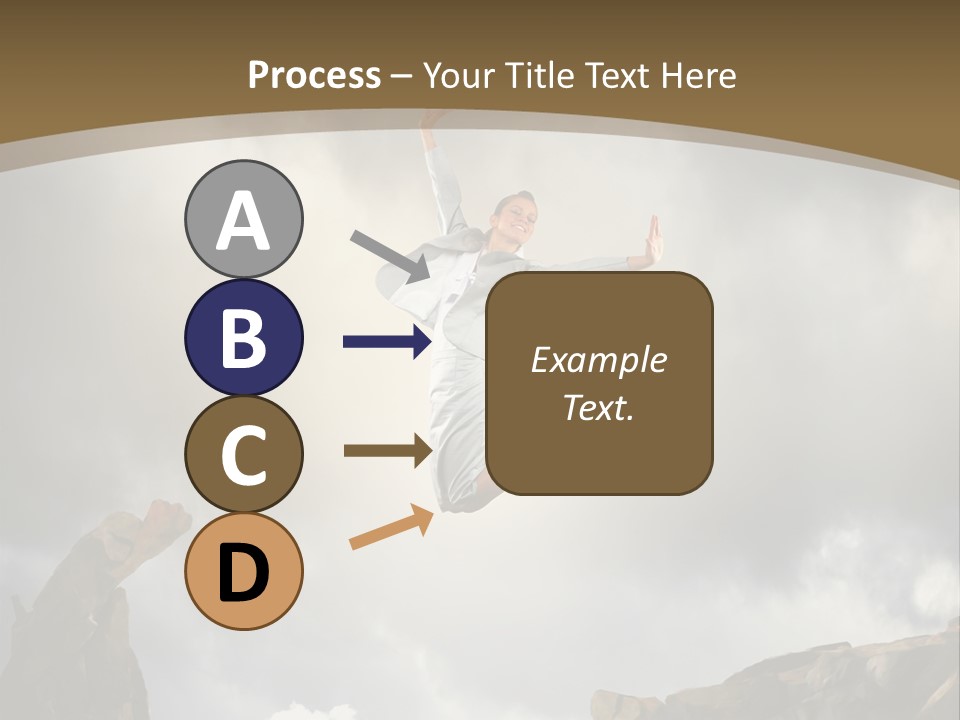 Process – Your Title Text Here

A

B

C

D

Example Text.